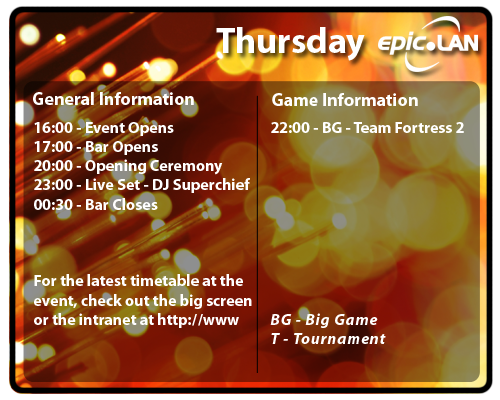 Thursday epic.LAN

General Information

16:00 - Event Opens
17:00 - Bar Opens
20:00 - Opening Ceremony
23:00 - Live Set - DJ Superchief
00:30 - Bar Closes

For the latest timetable at the event, check out the big screen or the intranet at http://www

Game Information

22:00 - BG - Team Fortress 2

BG - Big Game
T - Tournament